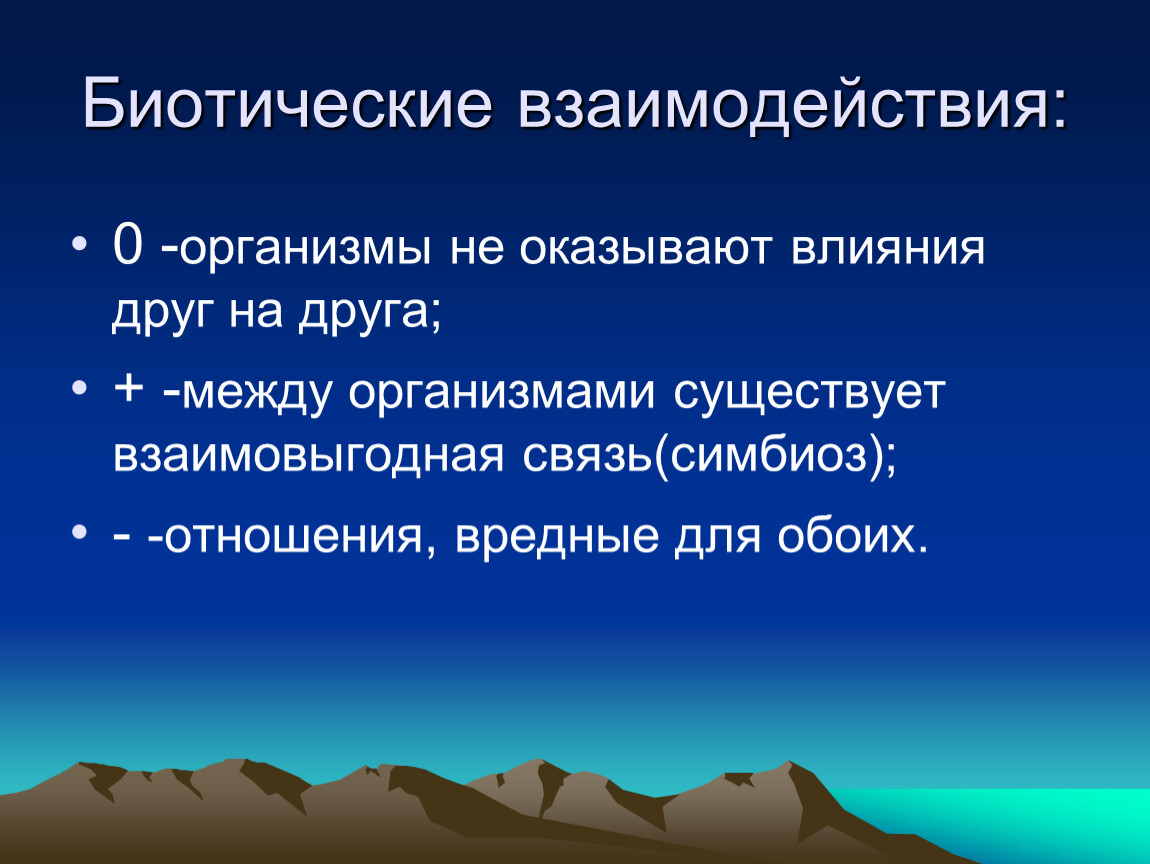 Биотические взаимодействия:

• 0 -организмы не оказывают влияния друг на друга;
• + -между организмами существует взаимовыгодная связь(симбиоз);
• - -отношения, вредные для обоих.